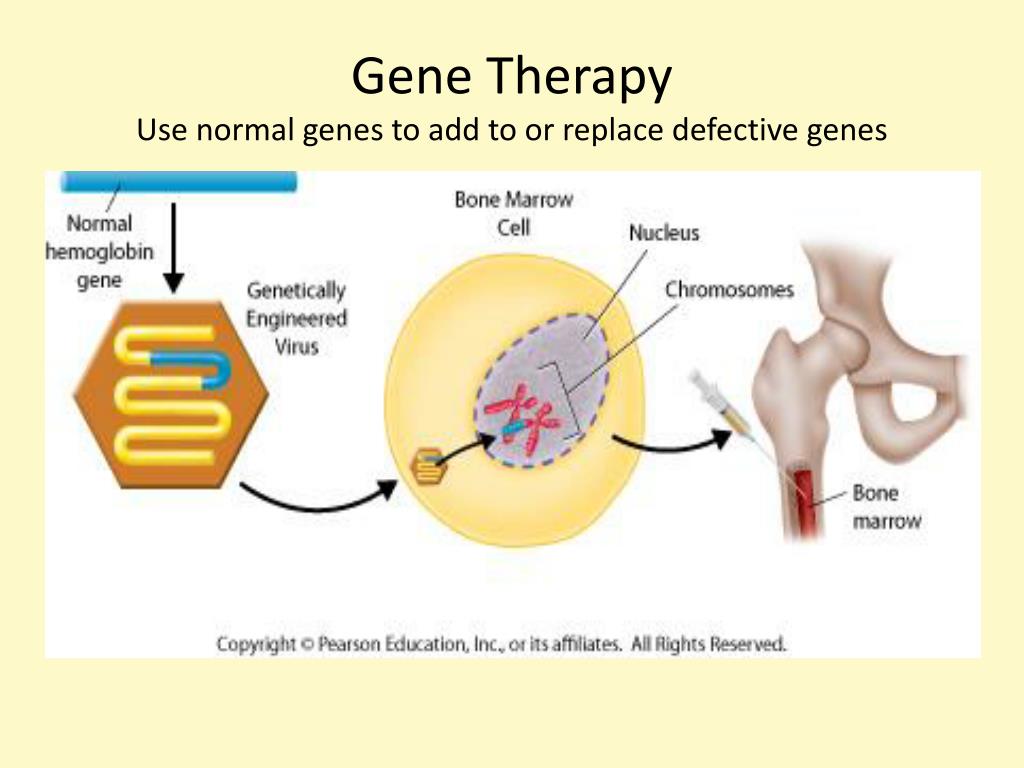 Gene Therapy
Use normal genes to add to or replace defective genes

Normal hemoglobin gene

Genetically Engineered Virus

Bone Marrow Cell

Nucleus

Chromosomes

Bone marrow

Copyright © Pearson Education, Inc., or its affiliates. All Rights Reserved.